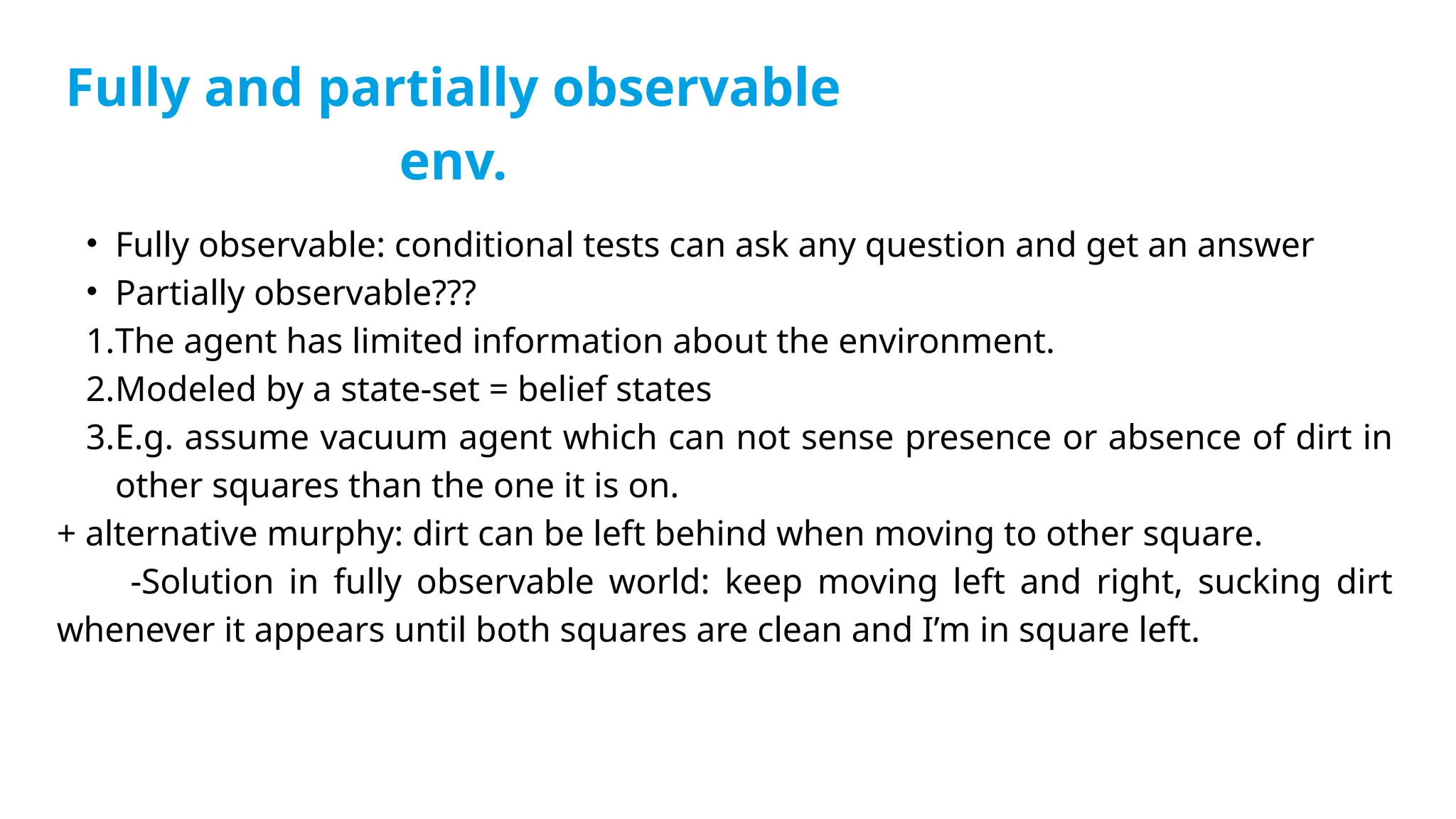 Fully and partially observable env.

• Fully observable: conditional tests can ask any question and get an answer
• Partially observable???
1.The agent has limited information about the environment.
2.Modeled by a state-set = belief states
3.E.g. assume vacuum agent which can not sense presence or absence of dirt in other squares than the one it is on.
+ alternative murphy: dirt can be left behind when moving to other square.
-Solution in fully observable world: keep moving left and right, sucking dirt whenever it appears until both squares are clean and I'm in square left.